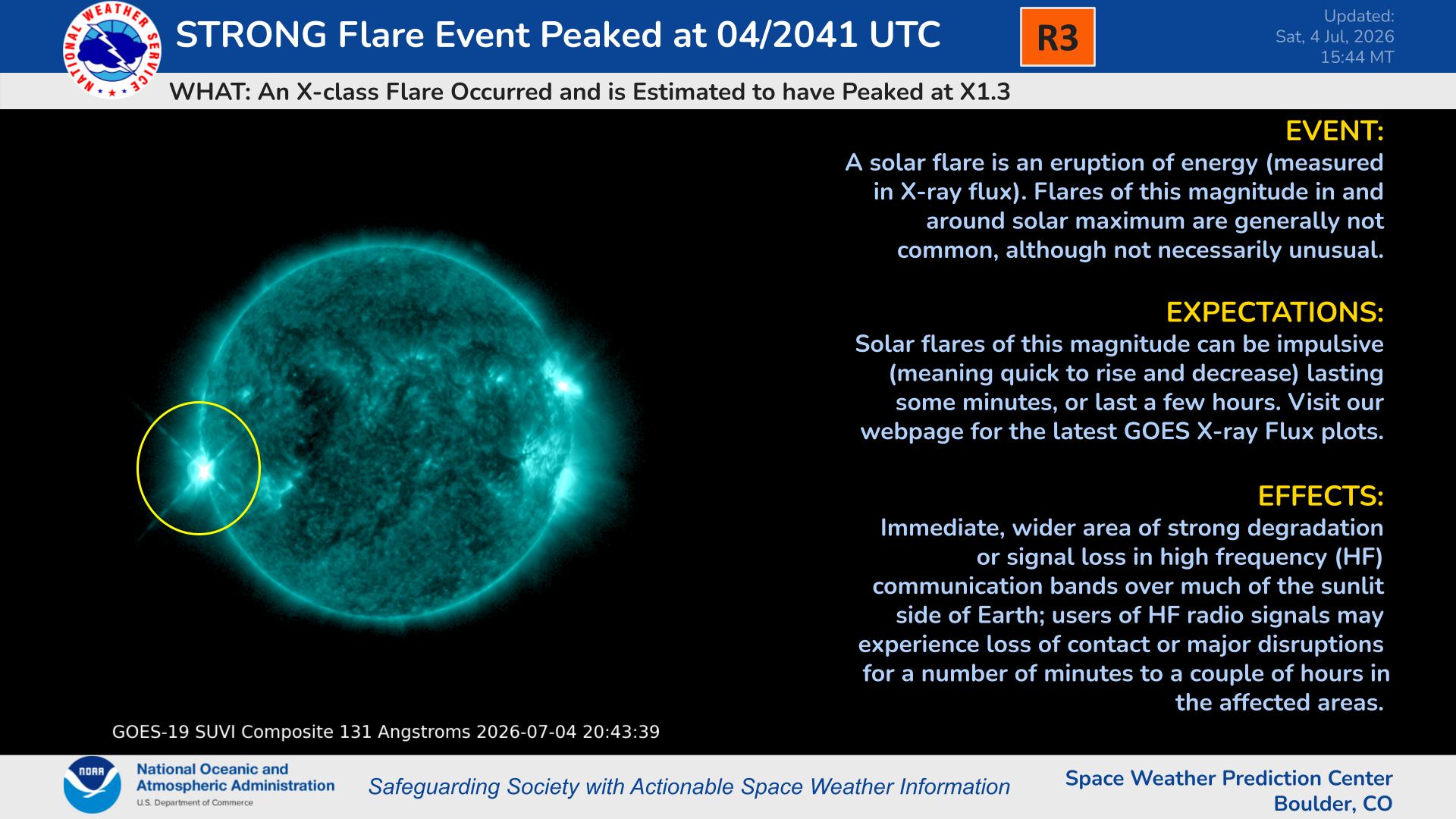 NATIONAL WEATHER SERVICE

STRONG Flare Event Peaked at 04/2041 UTC

R3

Updated:
Sat, 4 Jul, 2026
15:44 MT

WHAT: An X-class Flare Occurred and is Estimated to have Peaked at X1.3

EVENT:
A solar flare is an eruption of energy (measured in X-ray flux). Flares of this magnitude in and around solar maximum are generally not common, although not necessarily unusual.

EXPECTATIONS:
Solar flares of this magnitude can be impulsive (meaning quick to rise and decrease) lasting some minutes, or last a few hours. Visit our webpage for the latest GOES X-ray Flux plots.

EFFECTS:
Immediate, wider area of strong degradation or signal loss in high frequency (HF) communication bands over much of the sunlit side of Earth; users of HF radio signals may experience loss of contact or major disruptions for a number of minutes to a couple of hours in the affected areas.

GOES-19 SUVI Composite 131 Angstroms 2026-07-04 20:43:39

NOAA

National Oceanic and Atmospheric Administration
U.S. Department of Commerce

Safeguarding Society with Actionable Space Weather Information

Space Weather Prediction Center
Boulder, CO